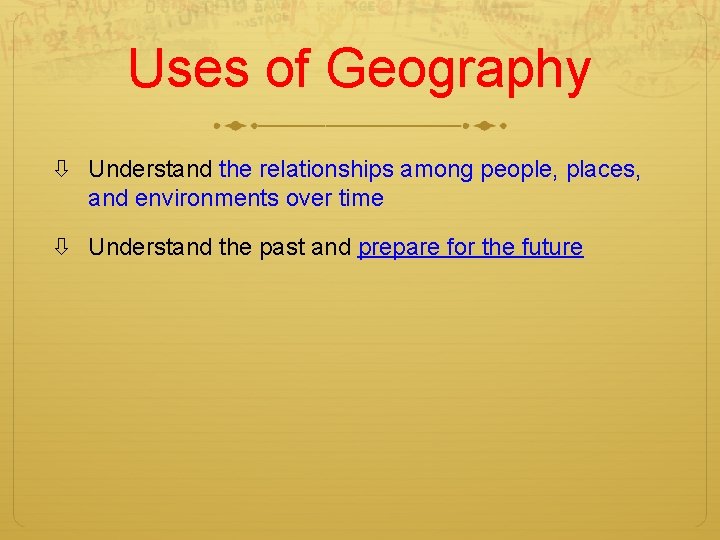 Uses of Geography

⇩ Understand the relationships among people, places, and environments over time

⇩ Understand the past and prepare for the future